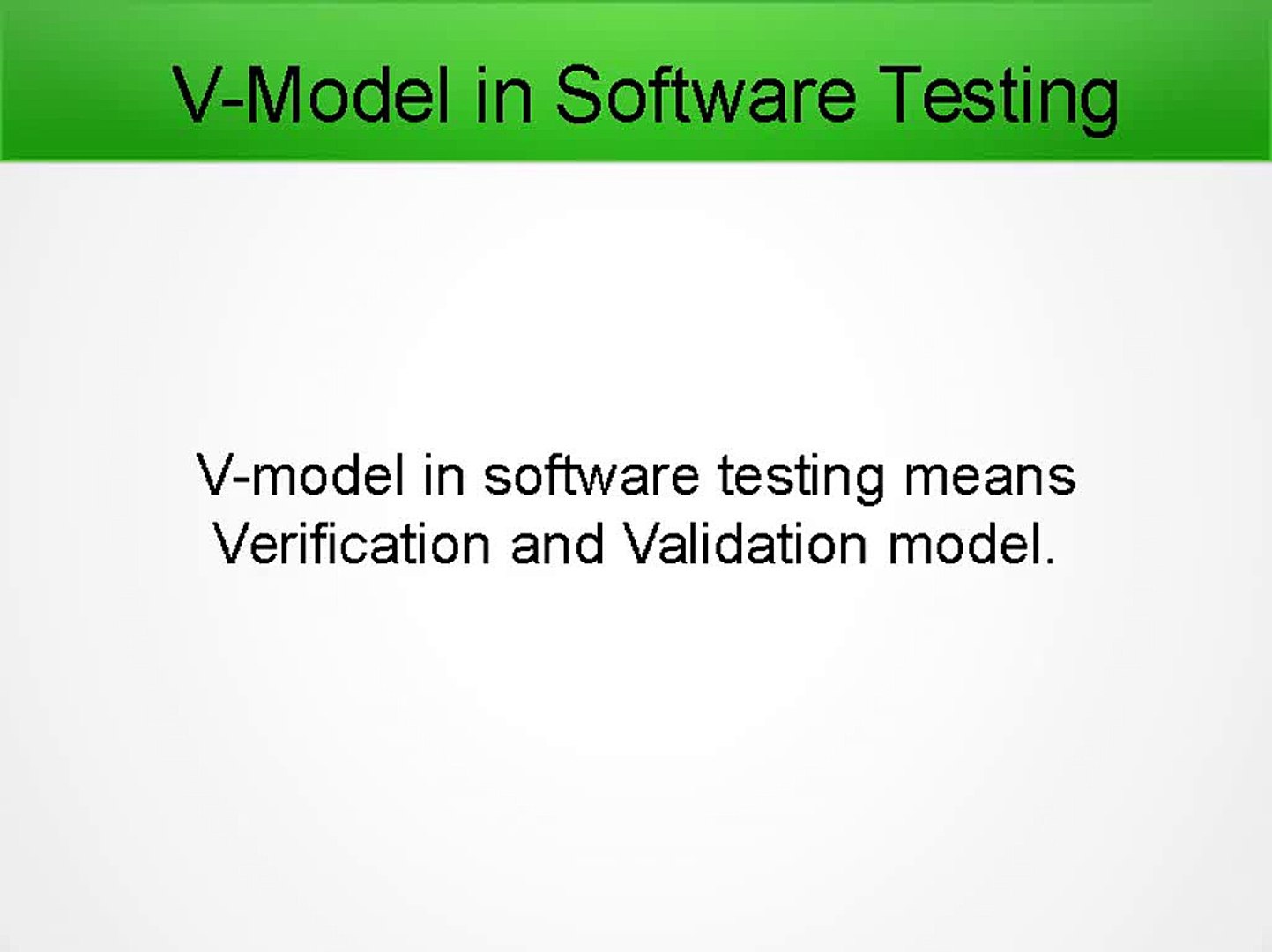 V-Model in Software Testing

V-model in software testing means Verification and Validation model.